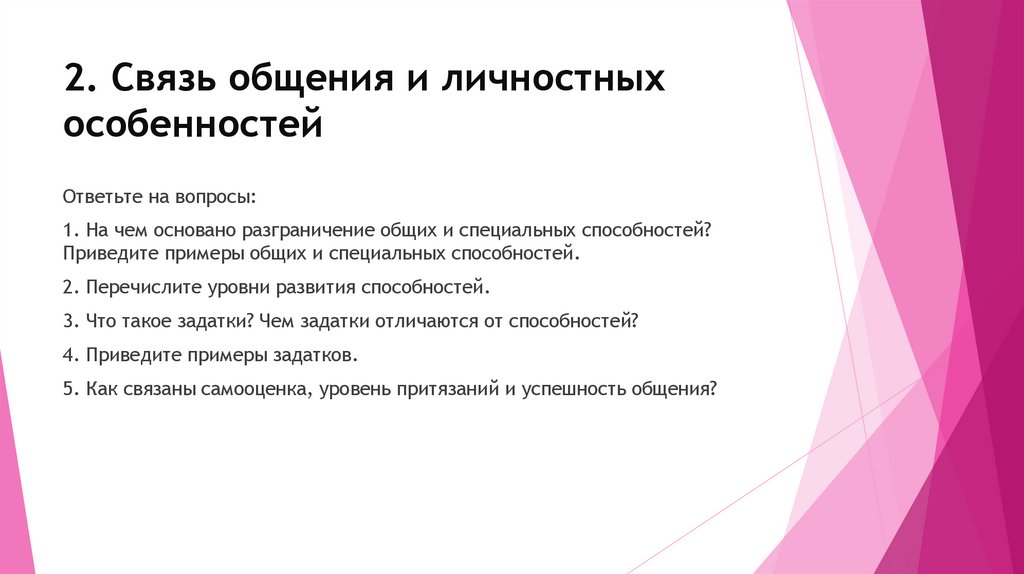 2. Связь общения и личностных особенностей

Ответьте на вопросы:

1. На чем основано разграничение общих и специальных способностей? Приведите примеры общих и специальных способностей.

2. Перечислите уровни развития способностей.

3. Что такое задатки? Чем задатки отличаются от способностей?

4. Приведите примеры задатков.

5. Как связаны самооценка, уровень притязаний и успешность общения?